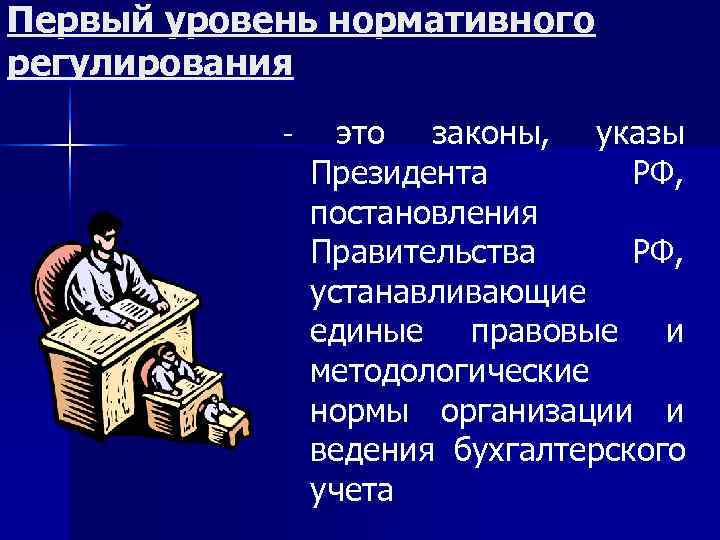 Первый уровень нормативного регулирования

- это законы, указы Президента РФ, постановления Правительства РФ, устанавливающие единые правовые и методологические нормы организации и ведения бухгалтерского учета